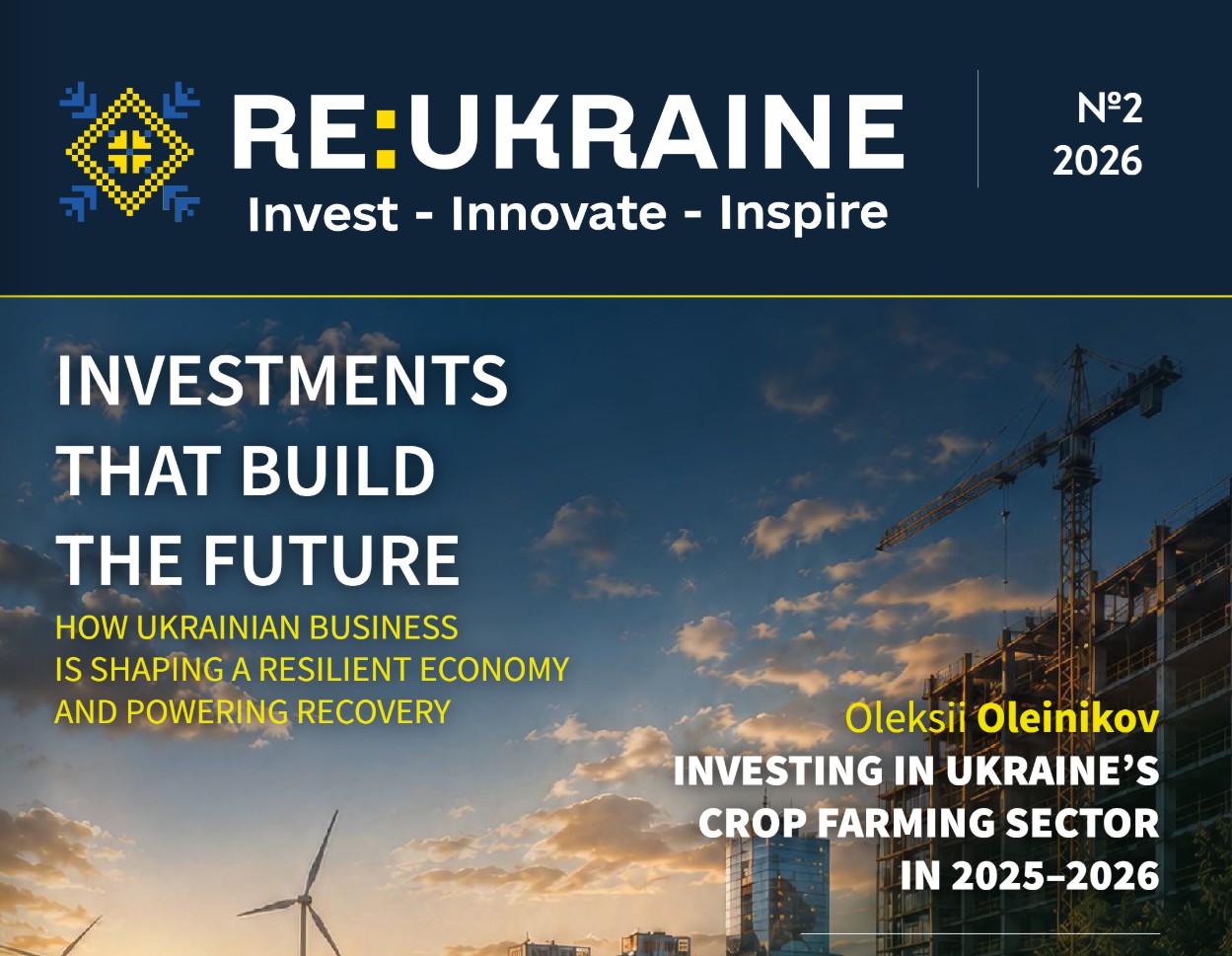 RE:UKRAINE
Invest - Innovate - Inspire

№2
2026

INVESTMENTS THAT BUILD THE FUTURE

HOW UKRAINIAN BUSINESS IS SHAPING A RESILIENT ECONOMY AND POWERING RECOVERY

Oleksii Oleinikov
INVESTING IN UKRAINE'S CROP FARMING SECTOR IN 2025–2026